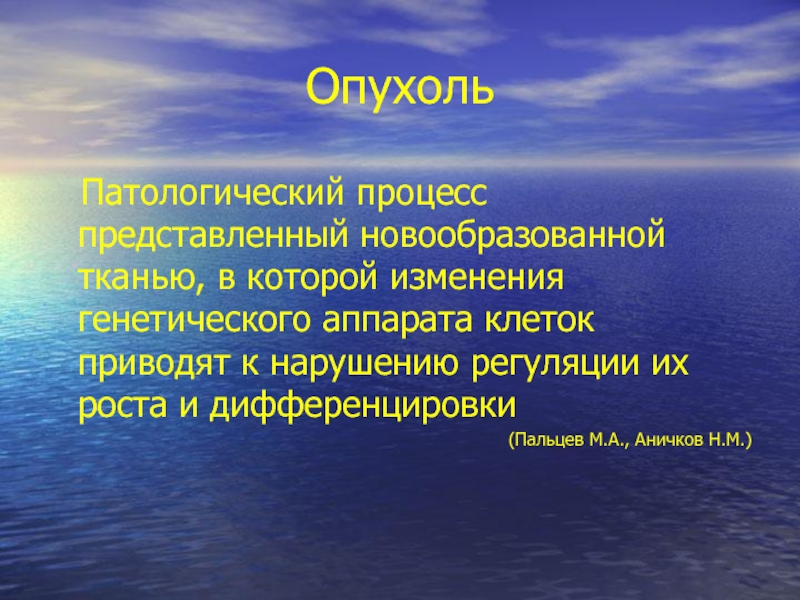 Опухоль

Патологический процесс представленный новообразованной тканью, в которой изменения генетического аппарата клеток приводят к нарушению регуляции их роста и дифференцировки

(Пальцев М.А., Аничков Н.М.)